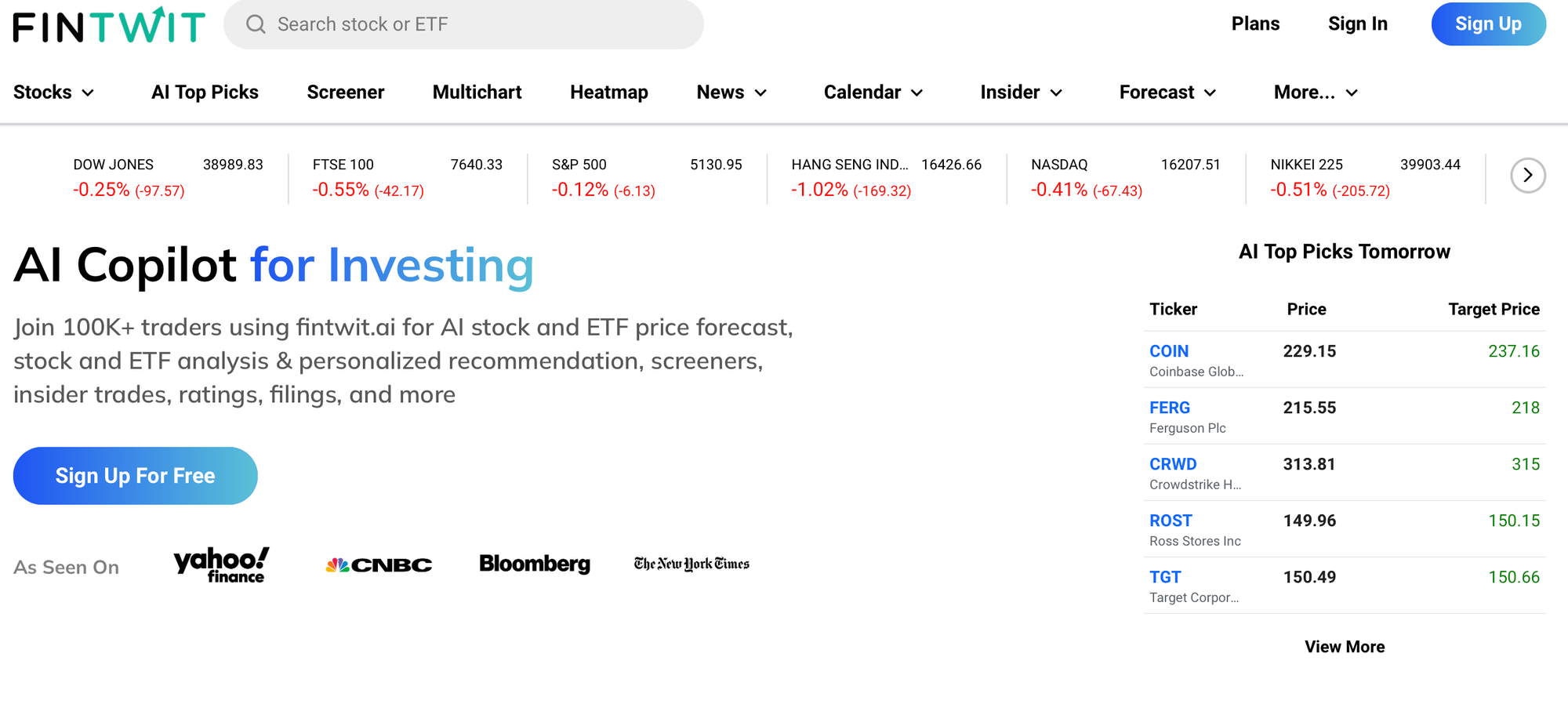 FINTWIT

Search stock or ETF

Plans Sign In Sign Up

Stocks AI Top Picks Screener Multichart Heatmap News Calendar Insider Forecast More...

DOW JONES 38989.83 -0.25% (-97.57)
FTSE 100 7640.33 -0.55% (-42.17)
S&P 500 5130.95 -0.12% (-6.13)
HANG SENG IND... 16426.66 -1.02% (-169.32)
NASDAQ 16207.51 -0.41% (-67.43)
NIKKEI 225 39903.44 -0.51% (-205.72)

AI Copilot for Investing

Join 100K+ traders using fintwit.ai for AI stock and ETF price forecast, stock and ETF analysis & personalized recommendation, screeners, insider trades, ratings, filings, and more

Sign Up For Free

As Seen On yahoo! finance CNBC Bloomberg The New York Times

AI Top Picks Tomorrow

| Ticker | Price | Target Price |
|---|---|---|
| COIN Coinbase Glob... | 229.15 | 237.16 |
| FERG Ferguson Plc | 215.55 | 218 |
| CRWD Crowdstrike H... | 313.81 | 315 |
| ROST Ross Stores Inc | 149.96 | 150.15 |
| TGT Target Corpor... | 150.49 | 150.66 |

View More